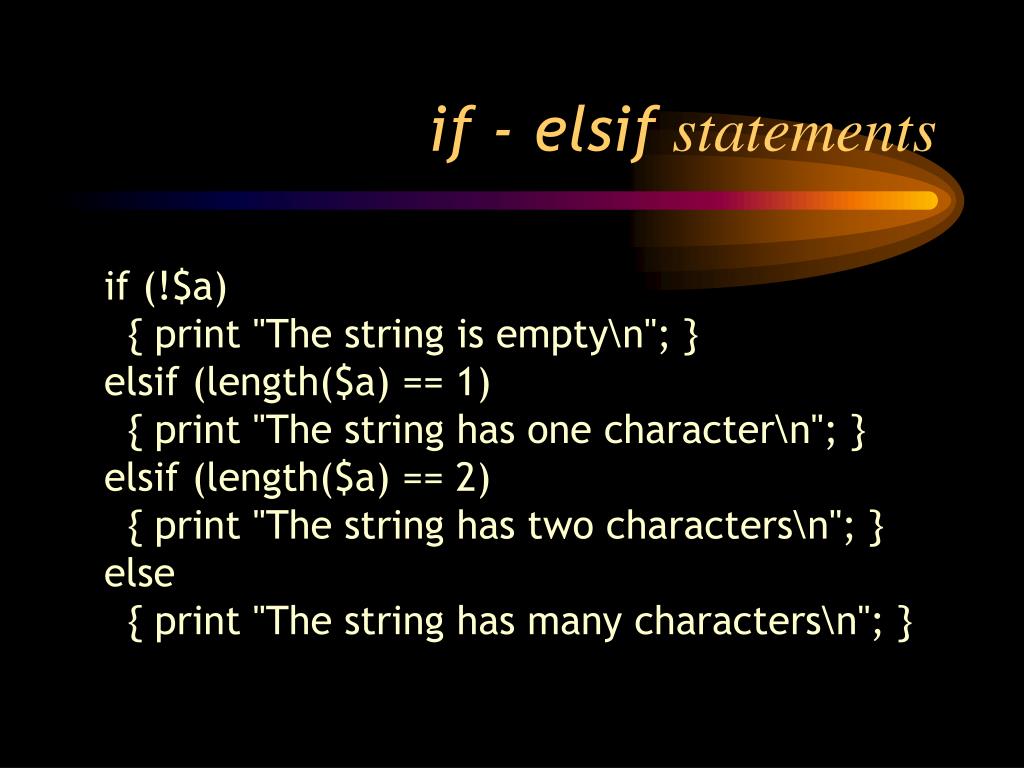 if - elsif statements

if (!$a)
  { print "The string is empty\n"; }
elsif (length($a) == 1)
  { print "The string has one character\n"; }
elsif (length($a) == 2)
  { print "The string has two characters\n"; }
else
  { print "The string has many characters\n"; }